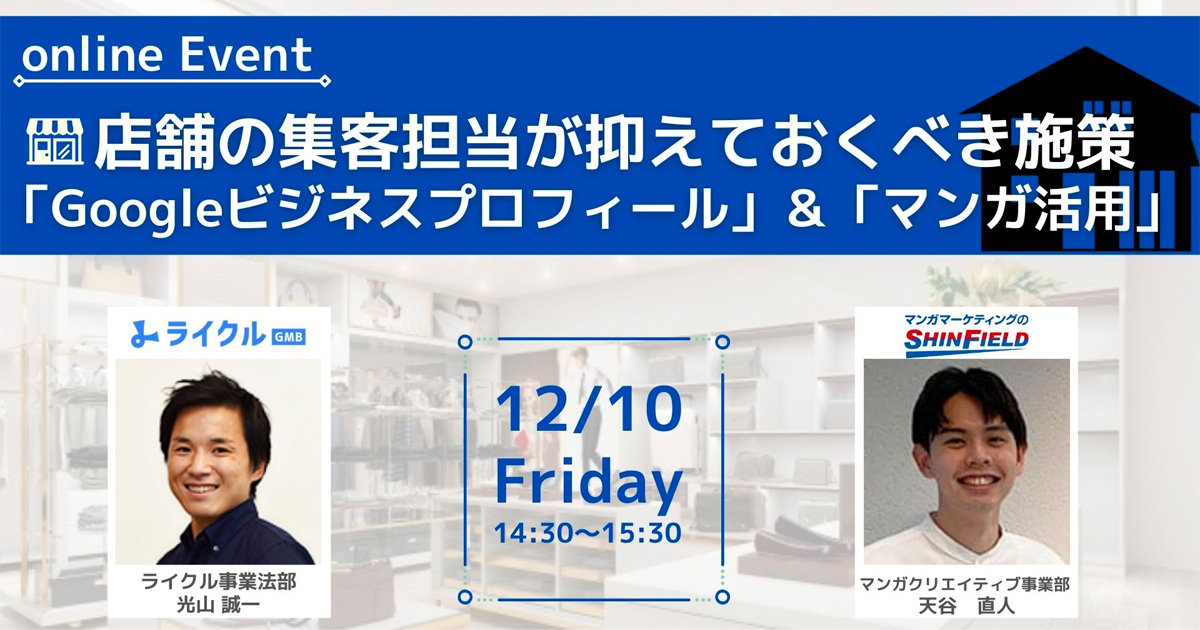 online Event

店舗の集客担当が抑えておくべき施策
「Googleビジネスプロフィール」＆「マンガ活用」

ライクル GMB

ライクル事業法部
光山 誠一

12/10
Friday
14:30〜15:30

マンガマーケティングの
SHINFIELD

マンガクリエイティブ事業部
天谷　直人